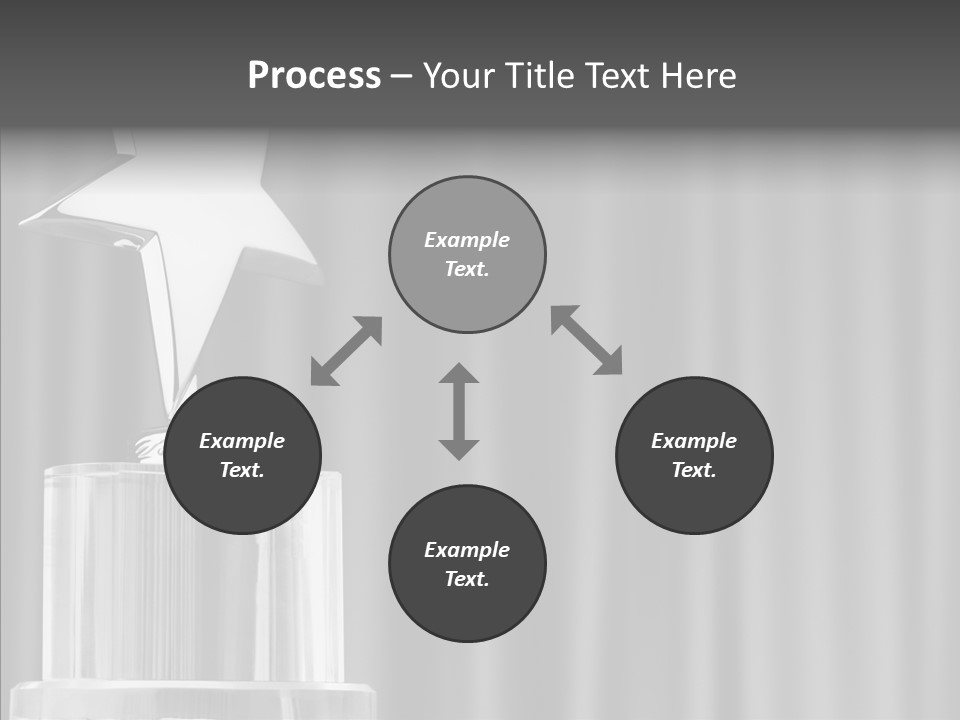 Process – Your Title Text Here

Example Text.

Example Text.

Example Text.

Example Text.